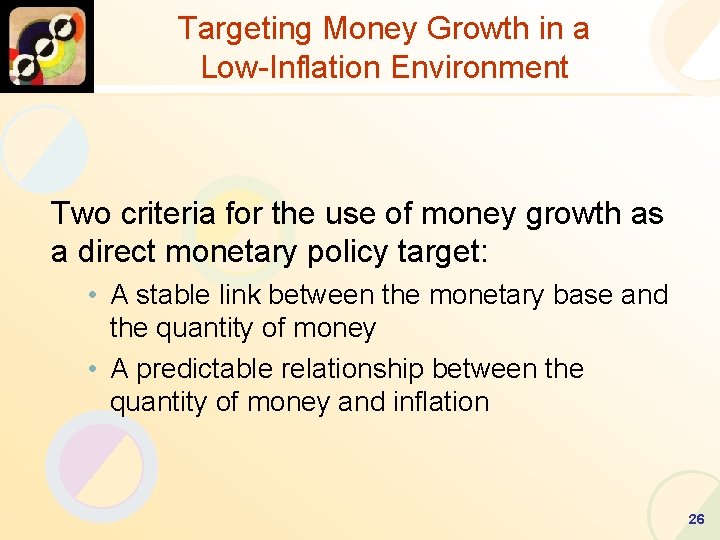 Targeting Money Growth in a Low-Inflation Environment

Two criteria for the use of money growth as a direct monetary policy target:

• A stable link between the monetary base and the quantity of money

• A predictable relationship between the quantity of money and inflation

26